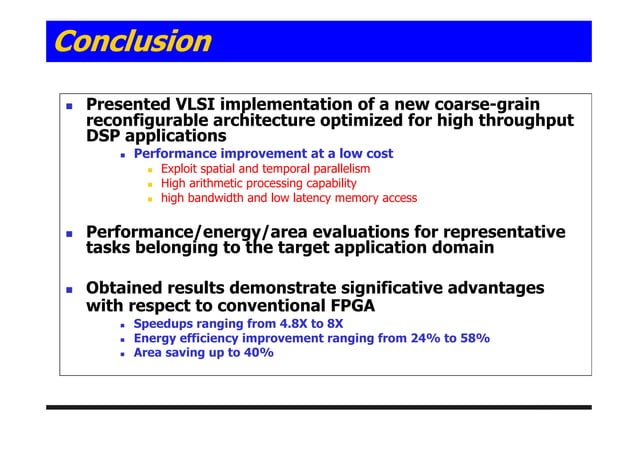 Conclusion

- Presented VLSI implementation of a new coarse-grain reconfigurable architecture optimized for high throughput DSP applications
  - Performance improvement at a low cost
    - Exploit spatial and temporal parallelism
    - High arithmetic processing capability
    - high bandwidth and low latency memory access

- Performance/energy/area evaluations for representative tasks belonging to the target application domain

- Obtained results demonstrate significative advantages with respect to conventional FPGA
  - Speedups ranging from 4.8X to 8X
  - Energy efficiency improvement ranging from 24% to 58%
  - Area saving up to 40%